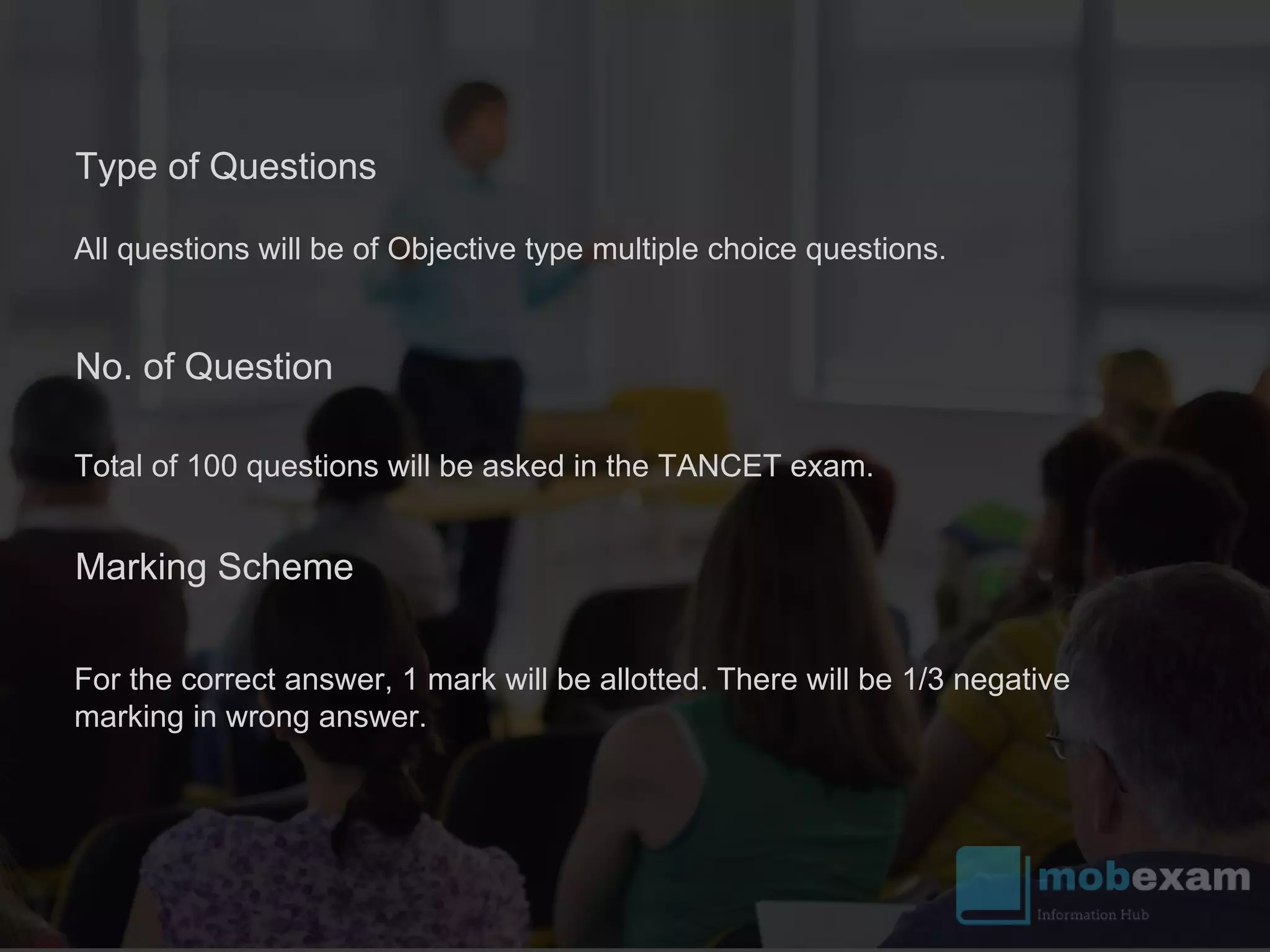 Type of Questions

All questions will be of Objective type multiple choice questions.

No. of Question

Total of 100 questions will be asked in the TANCET exam.

Marking Scheme

For the correct answer, 1 mark will be allotted. There will be 1/3 negative marking in wrong answer.

mobexam
Information Hub